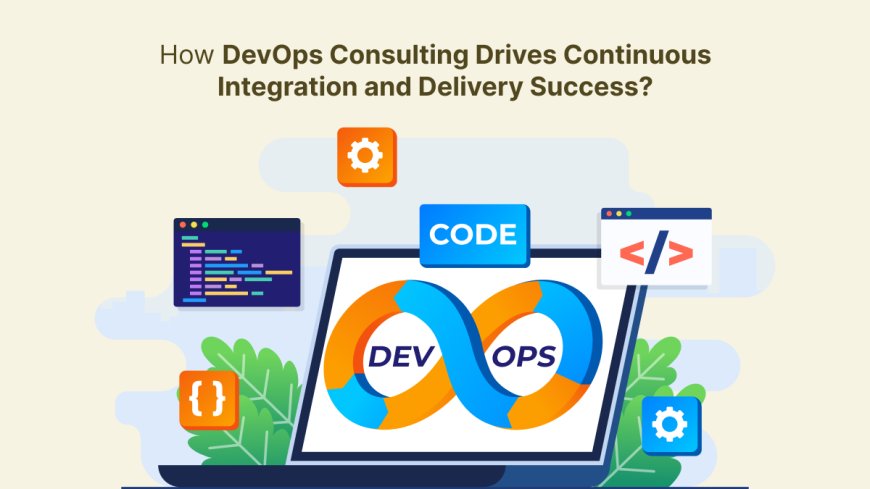 How DevOps Consulting Drives Continuous Integration and Delivery Success?

CODE

</>

DEV

OPS

{ }